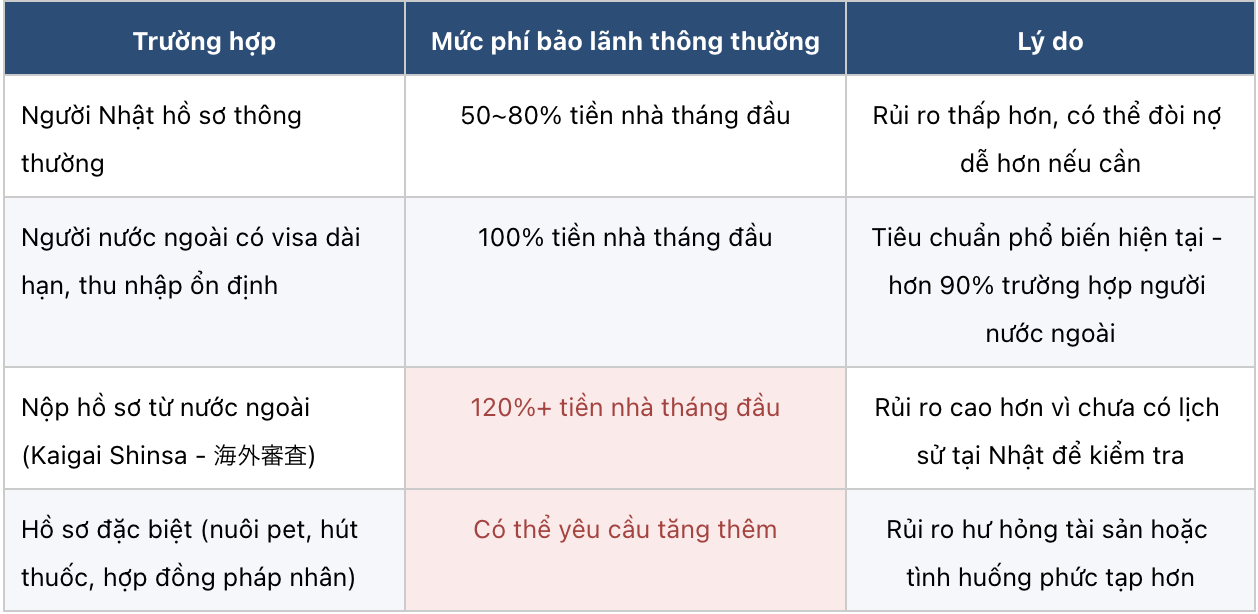 | Trường hợp | Mức phí bảo lãnh thông thường | Lý do |
|---|---|---|
| Người Nhật hồ sơ thông thường | 50~80% tiền nhà tháng đầu | Rủi ro thấp hơn, có thể đòi nợ dễ hơn nếu cần |
| Người nước ngoài có visa dài hạn, thu nhập ổn định | 100% tiền nhà tháng đầu | Tiêu chuẩn phổ biến hiện tại - hơn 90% trường hợp người nước ngoài |
| Nộp hồ sơ từ nước ngoài (Kaigai Shinsa - 海外審査) | 120%+ tiền nhà tháng đầu | Rủi ro cao hơn vì chưa có lịch sử tại Nhật để kiểm tra |
| Hồ sơ đặc biệt (nuôi pet, hút thuốc, hợp đồng pháp nhân) | Có thể yêu cầu tăng thêm | Rủi ro hư hỏng tài sản hoặc tình huống phức tạp hơn |